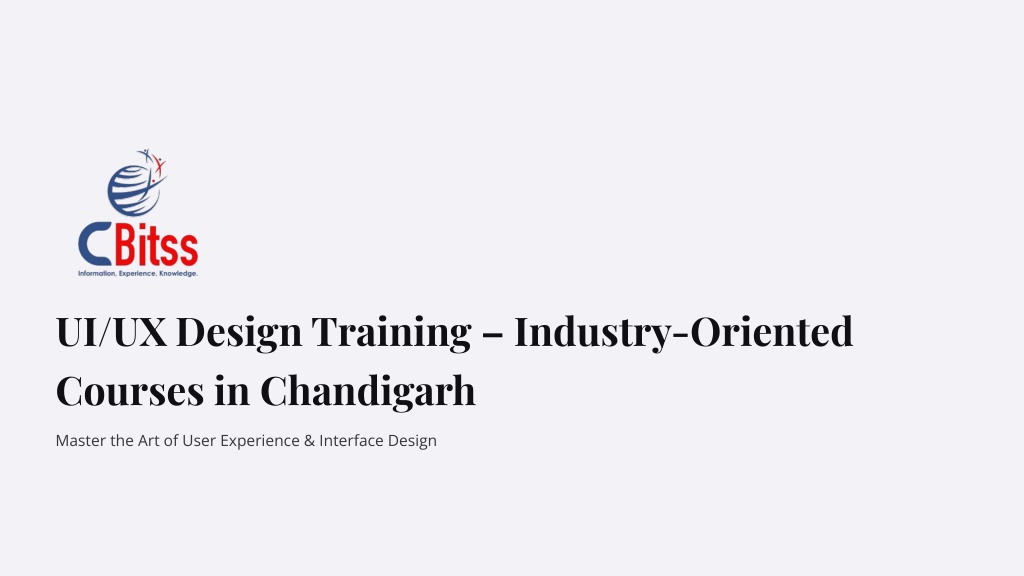 CBitss
Information. Experience. Knowledge.

UI/UX Design Training – Industry-Oriented Courses in Chandigarh

Master the Art of User Experience & Interface Design